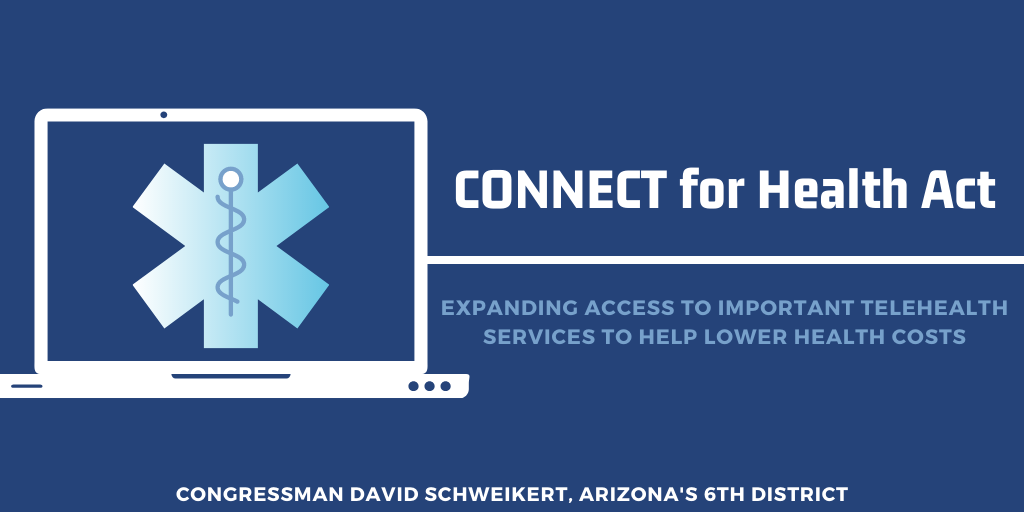 CONNECT for Health Act

EXPANDING ACCESS TO IMPORTANT TELEHEALTH SERVICES TO HELP LOWER HEALTH COSTS

CONGRESSMAN DAVID SCHWEIKERT, ARIZONA'S 6TH DISTRICT